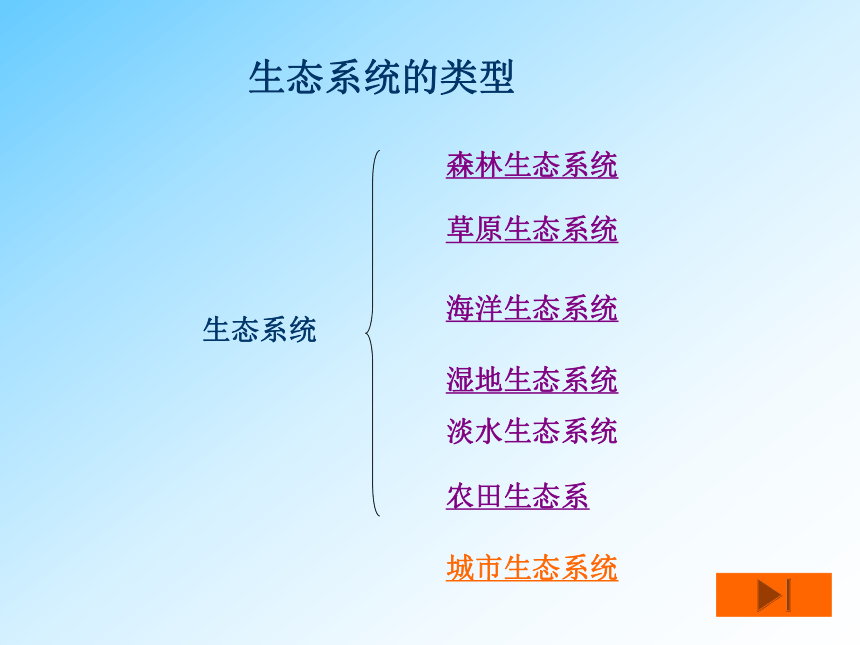 生态系统的类型

生态系统

森林生态系统

草原生态系统

海洋生态系统

湿地生态系统

淡水生态系统

农田生态系

城市生态系统